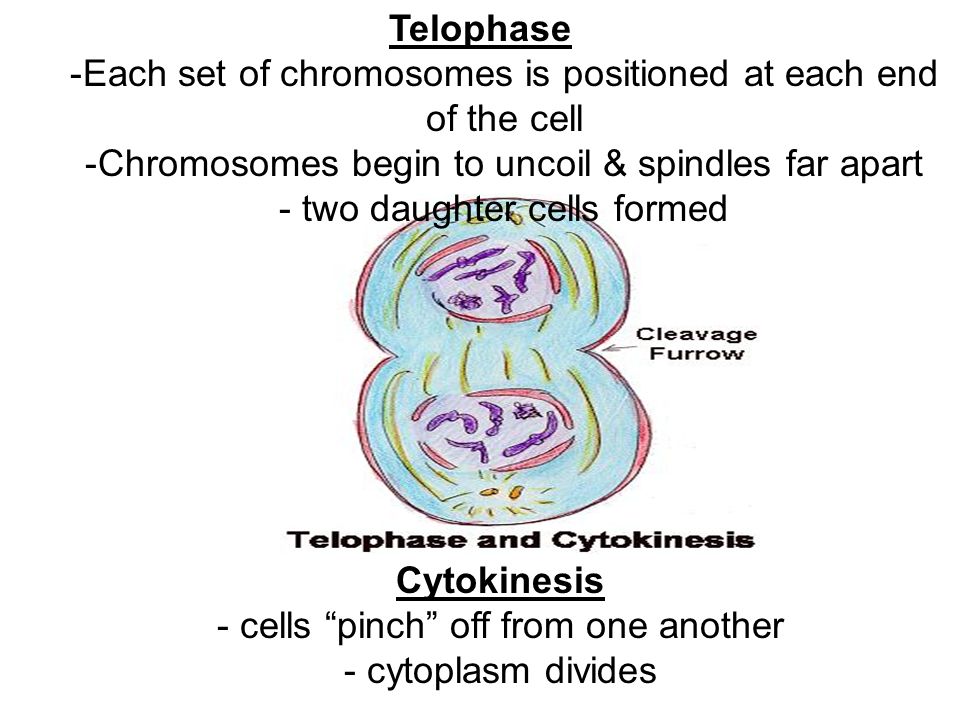 Telophase
-Each set of chromosomes is positioned at each end of the cell
-Chromosomes begin to uncoil & spindles far apart
- two daughter cells formed

Cleavage Furrow

Telophase and Cytokinesis

Cytokinesis
- cells “pinch” off from one another
- cytoplasm divides